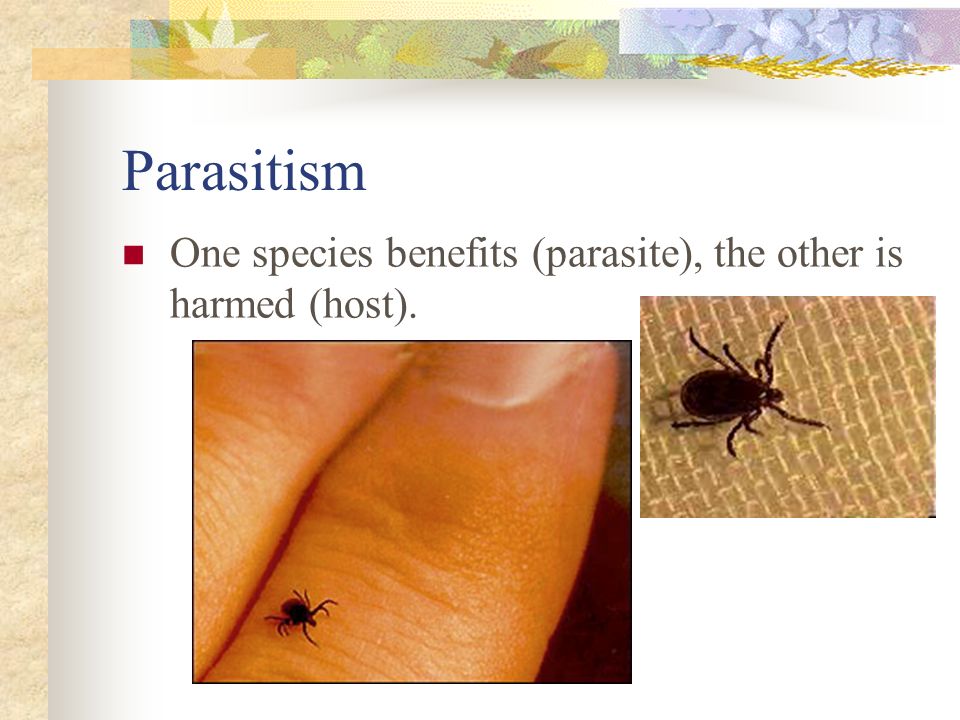 Parasitism

One species benefits (parasite), the other is harmed (host).